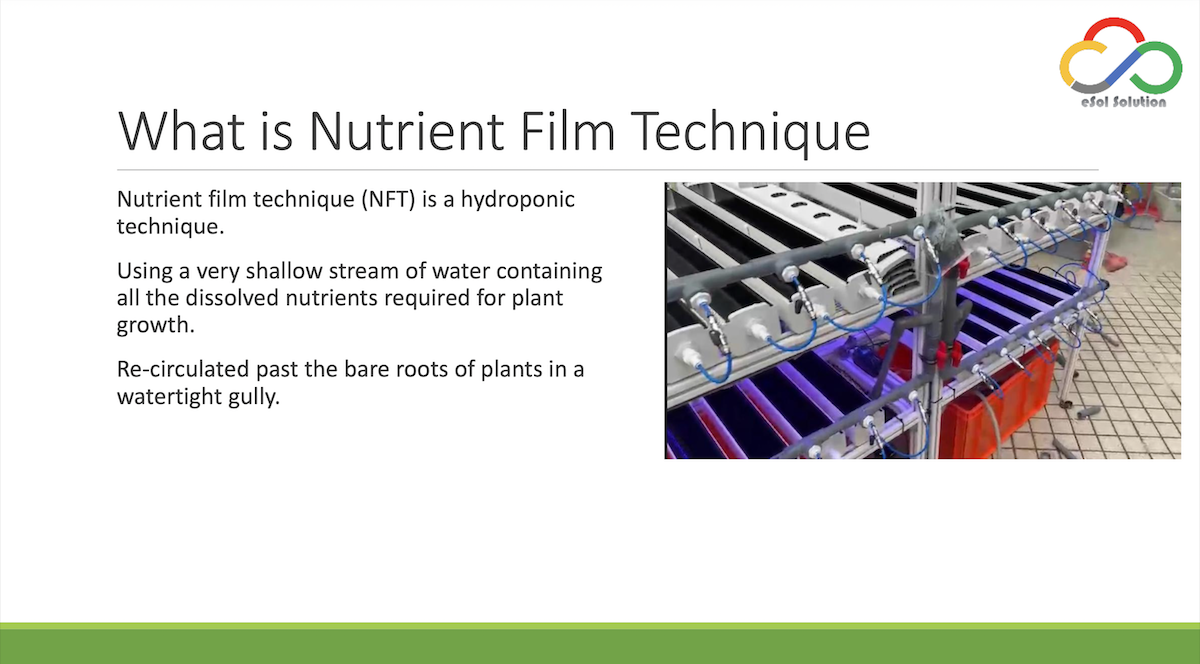 eSol Solution

What is Nutrient Film Technique

Nutrient film technique (NFT) is a hydroponic technique.

Using a very shallow stream of water containing all the dissolved nutrients required for plant growth.

Re-circulated past the bare roots of plants in a watertight gully.